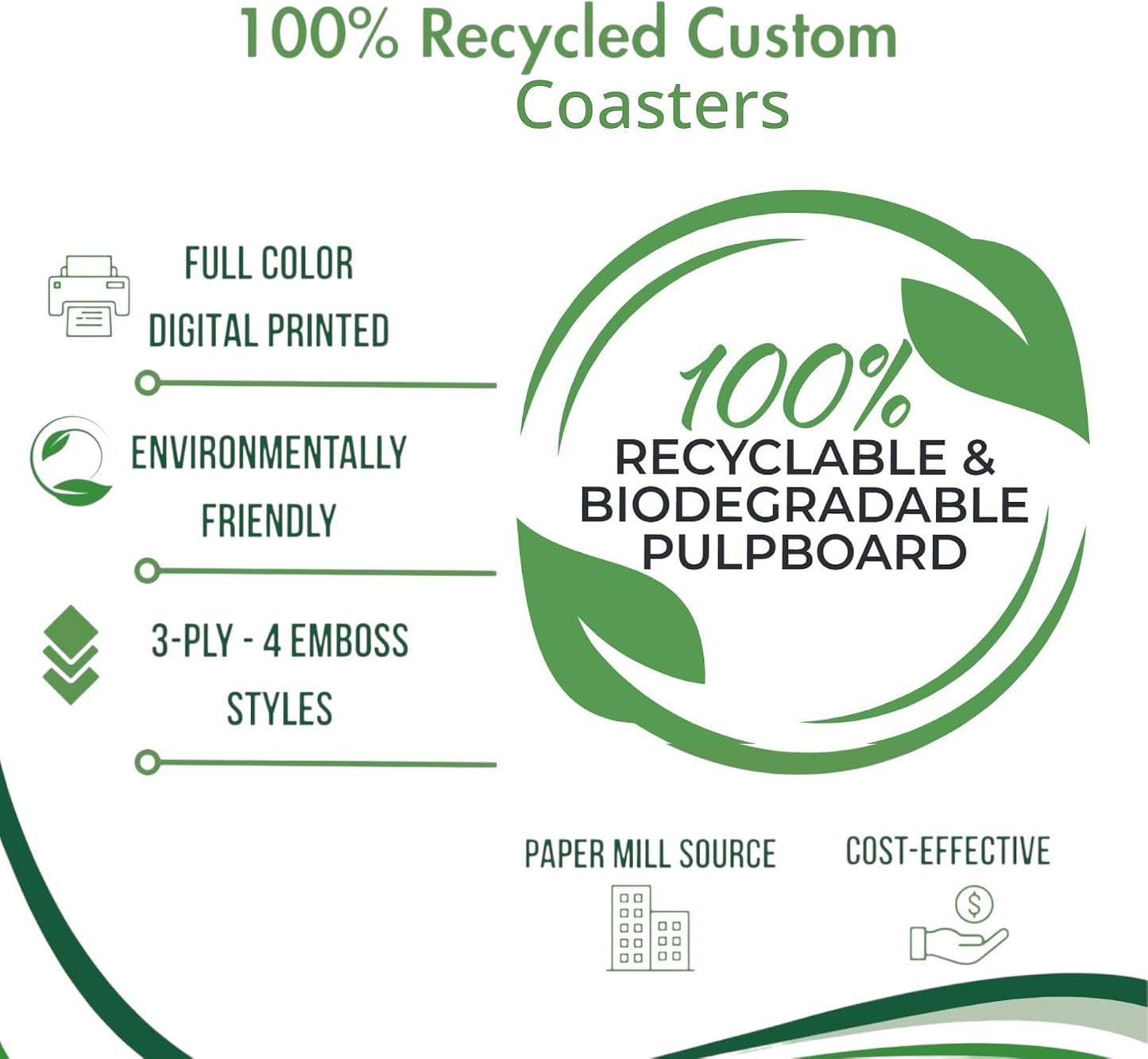 100% Recycled Custom Coasters

FULL COLOR DIGITAL PRINTED

ENVIRONMENTALLY FRIENDLY

3-PLY - 4 EMBOSS STYLES

100% RECYCLABLE & BIODEGRADABLE PULPBOARD

PAPER MILL SOURCE

COST-EFFECTIVE

$